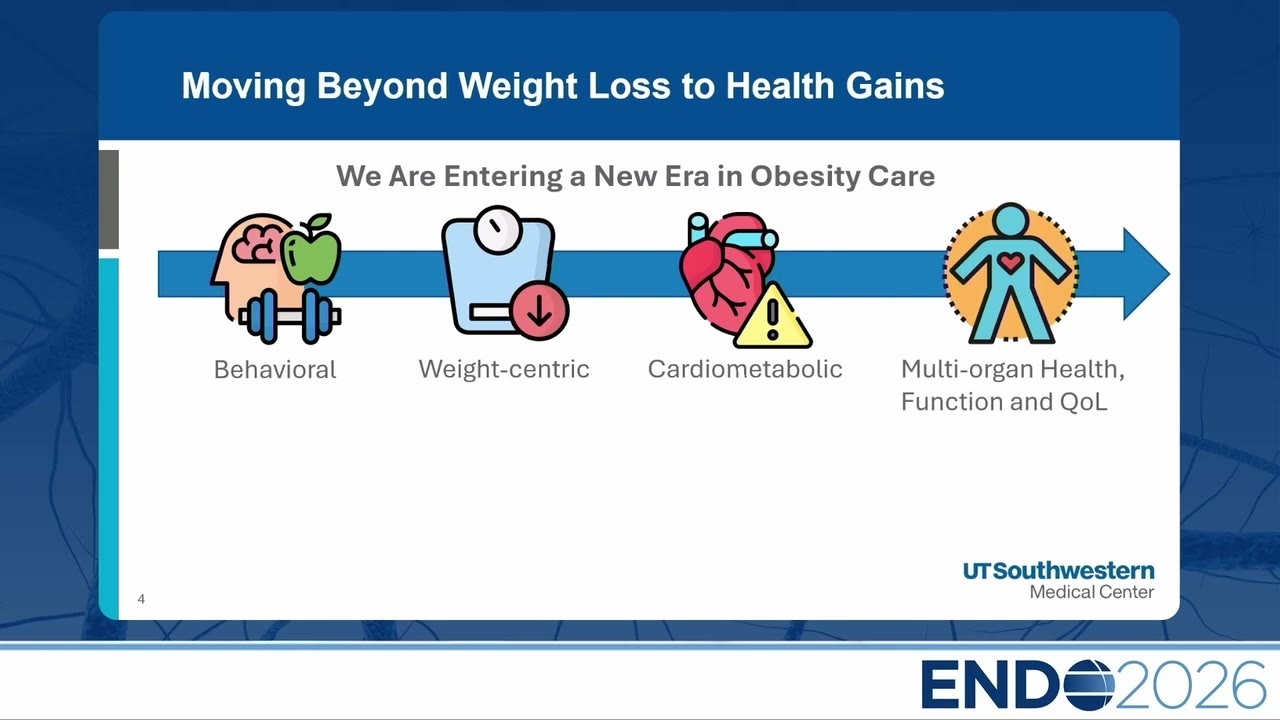 Moving Beyond Weight Loss to Health Gains

We Are Entering a New Era in Obesity Care

Behavioral

Weight-centric

Cardiometabolic

Multi-organ Health, Function and QoL

4

UTSouthwestern Medical Center

ENDO2026